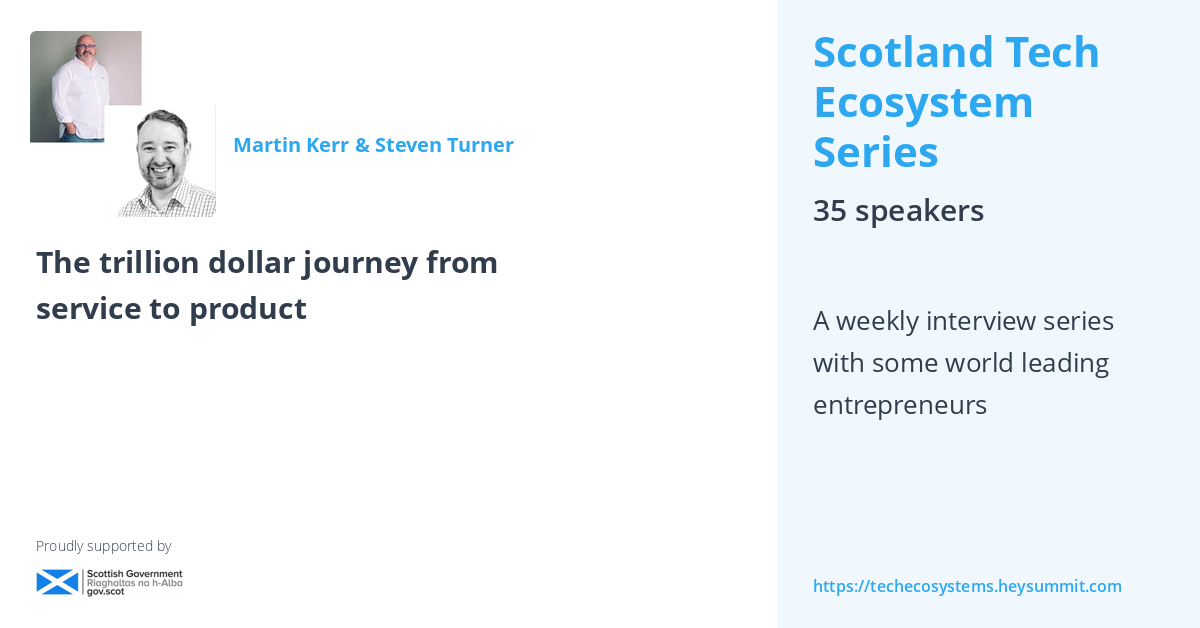 Martin Kerr & Steven Turner

The trillion dollar journey from service to product

Proudly supported by

Scottish Government
Riaghaltas na h-Alba
gov.scot

Scotland Tech Ecosystem Series

35 speakers

A weekly interview series with some world leading entrepreneurs

https://techecosystems.heysummit.com